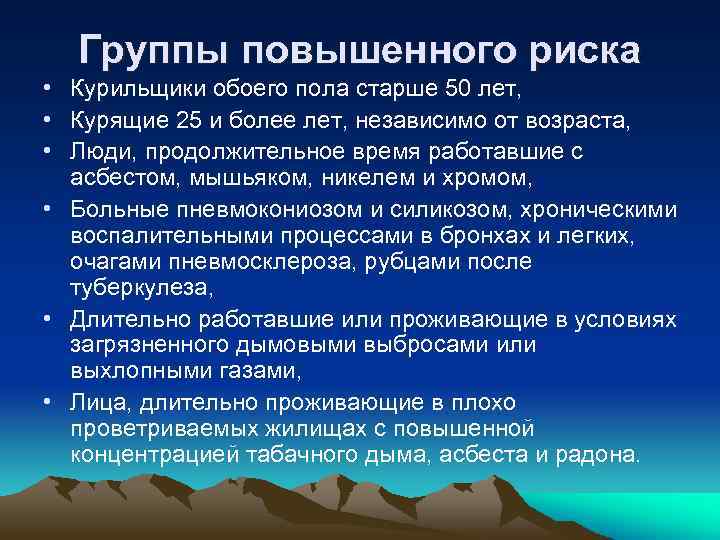 Группы повышенного риска

• Курильщики обоего пола старше 50 лет,
• Курящие 25 и более лет, независимо от возраста,
• Люди, продолжительное время работавшие с асбестом, мышьяком, никелем и хромом,
• Больные пневмокониозом и силикозом, хроническими воспалительными процессами в бронхах и легких, очагами пневмосклероза, рубцами после туберкулеза,
• Длительно работавшие или проживающие в условиях загрязненного дымовыми выбросами или выхлопными газами,
• Лица, длительно проживающие в плохо проветриваемых жилищах с повышенной концентрацией табачного дыма, асбеста и радона.